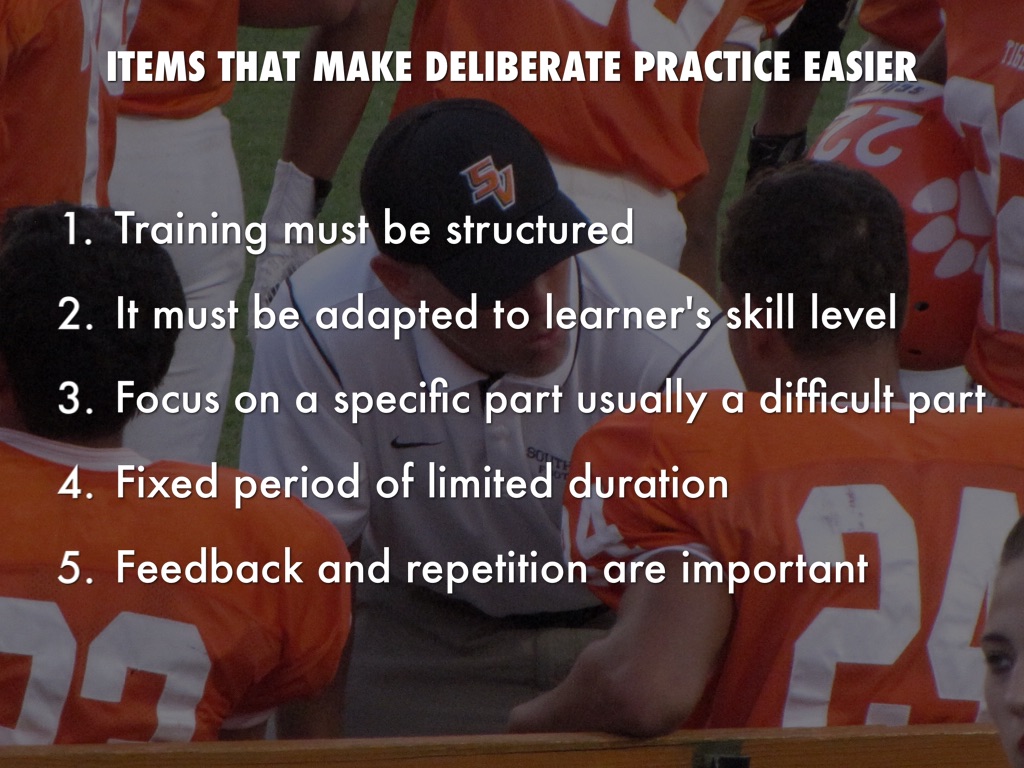 ITEMS THAT MAKE DELIBERATE PRACTICE EASIER

1. Training must be structured
2. It must be adapted to learner's skill level
3. Focus on a specific part usually a difficult part
4. Fixed period of limited duration
5. Feedback and repetition are important